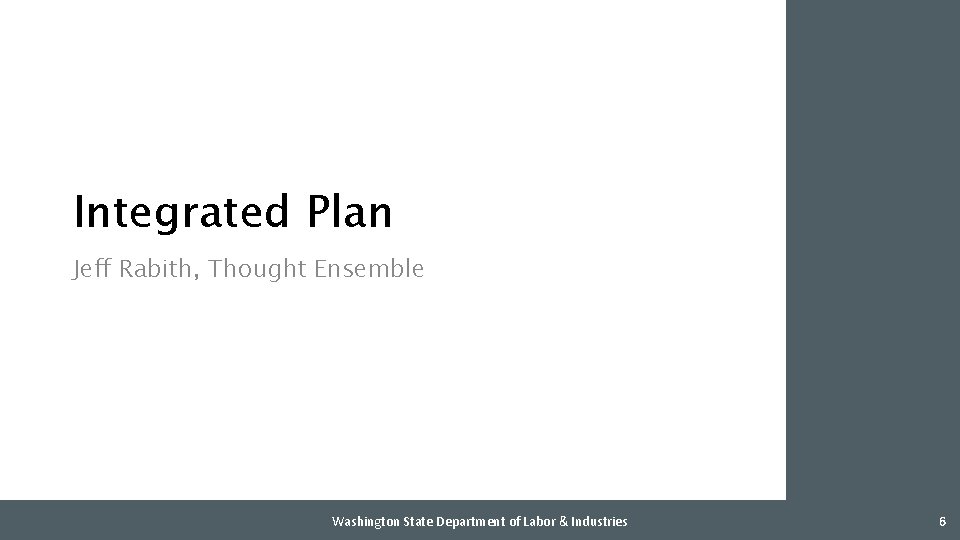 Integrated Plan

Jeff Rabith, Thought Ensemble

Washington State Department of Labor & Industries

6